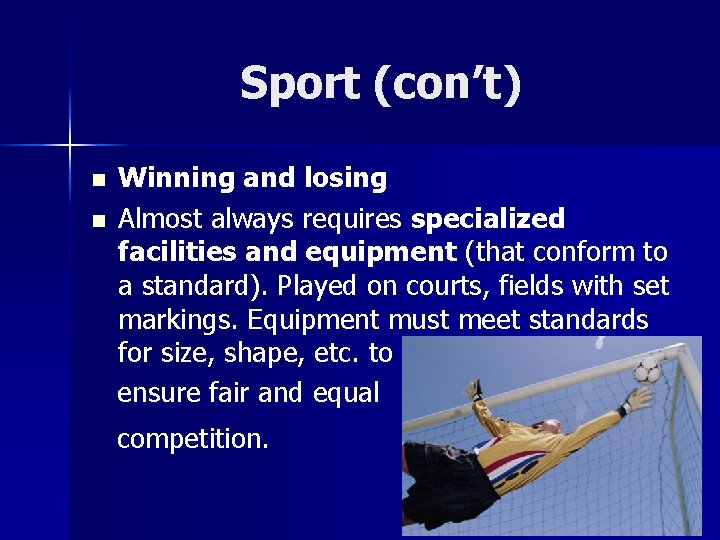 Sport (con't)

Winning and losing

Almost always requires specialized facilities and equipment (that conform to a standard). Played on courts, fields with set markings. Equipment must meet standards for size, shape, etc. to ensure fair and equal competition.